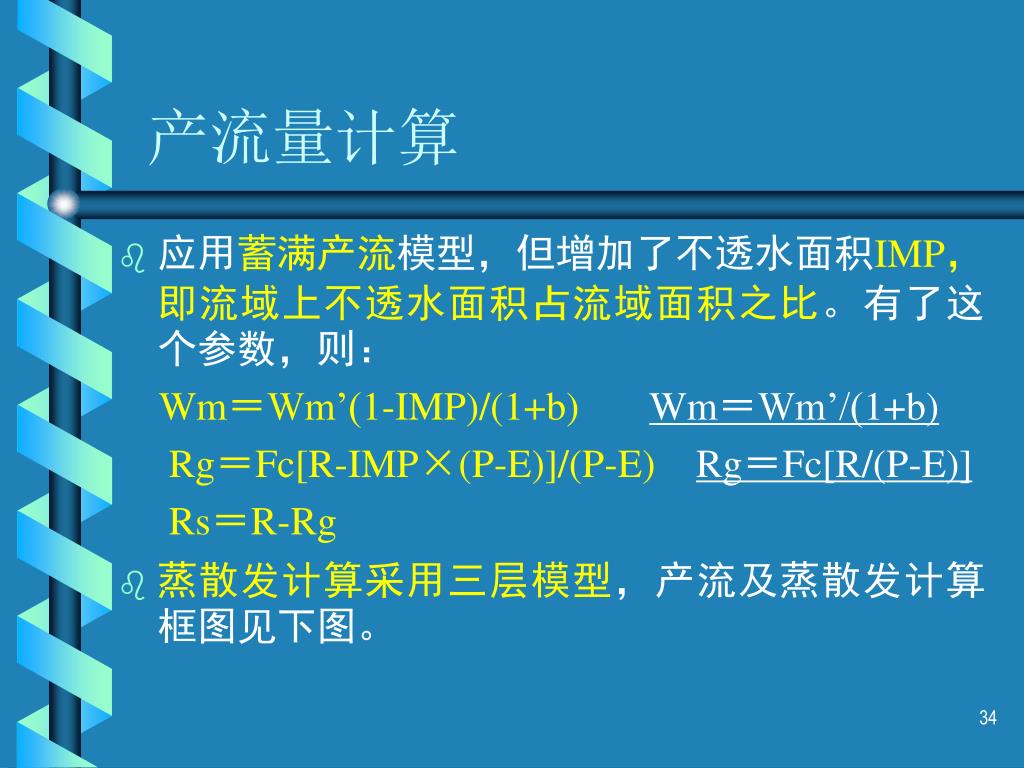 产流量计算

应用蓄满产流模型，但增加了不透水面积IMP，即流域上不透水面积占流域面积之比。有了这个参数，则：

Wm＝Wm’(1-IMP)/(1+b)　　Wm＝Wm’/(1+b)

Rg＝Fc[R-IMP×(P-E)]/(P-E)　Rg＝Fc[R/(P-E)]

Rs＝R-Rg

蒸散发计算采用三层模型，产流及蒸散发计算框图见下图。

34